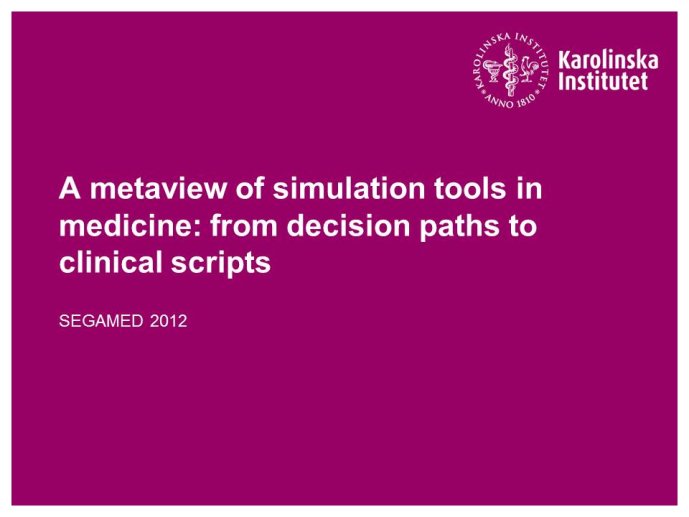 KAROLINSKA INSTITUTET ANNO 1810

Karolinska Institutet

A metaview of simulation tools in medicine: from decision paths to clinical scripts

SEGAMED 2012